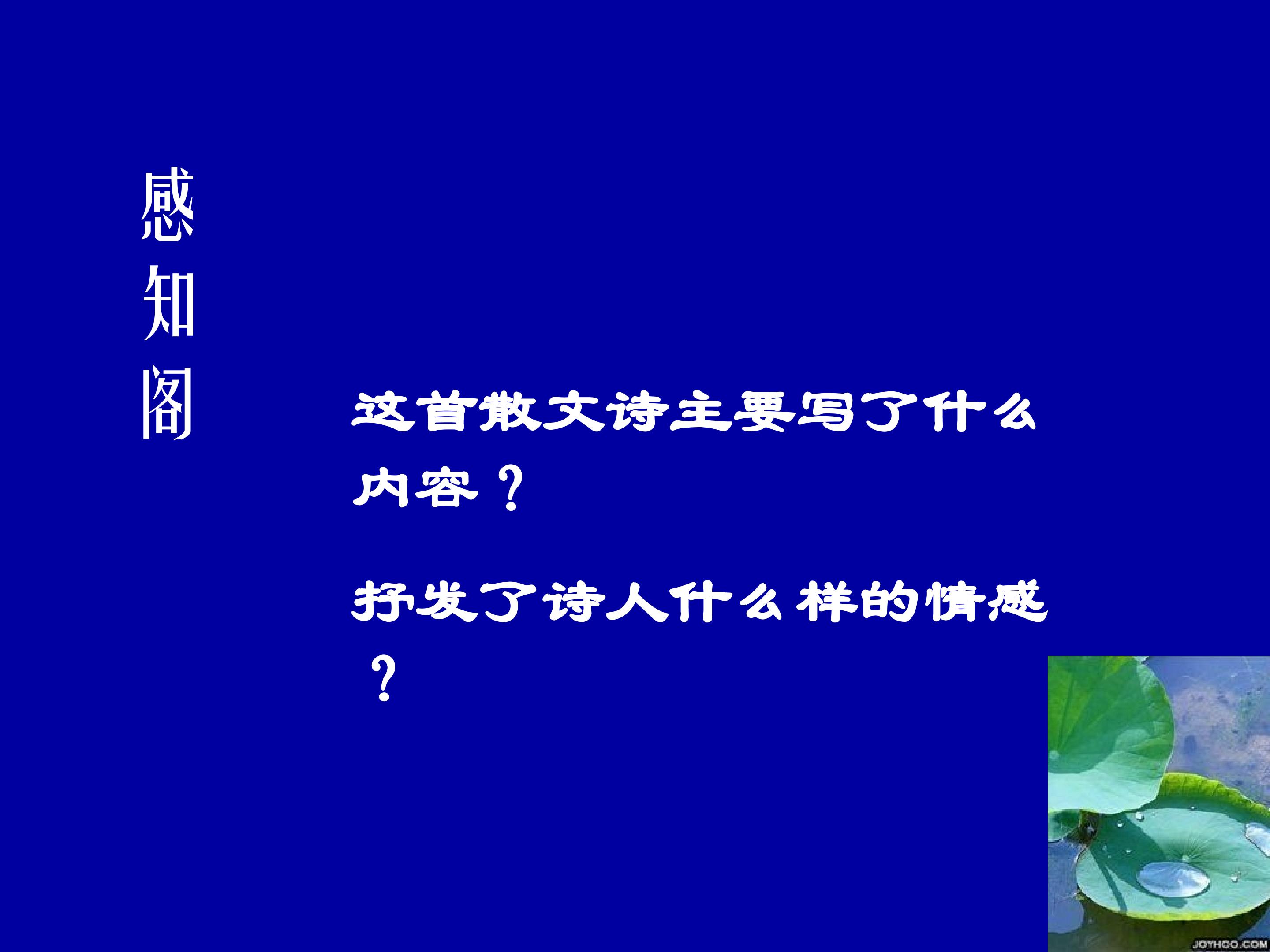 感知阁

这首散文诗主要写了什么内容？

抒发了诗人什么样的情感？

JOYHOO.COM